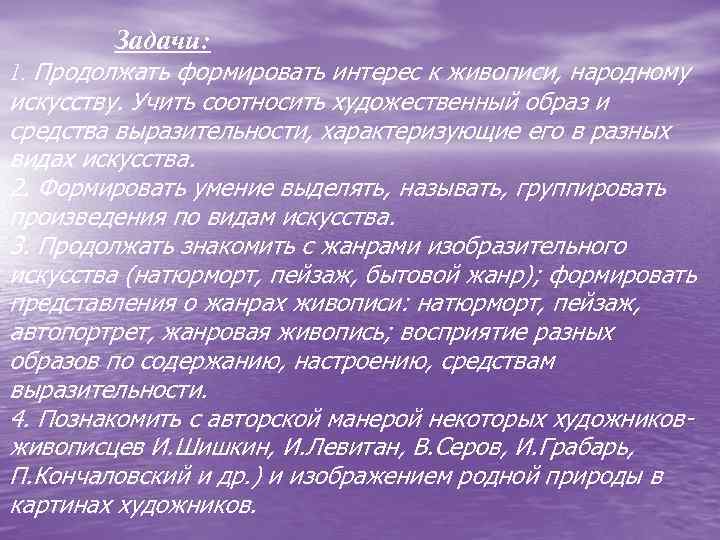 Задачи:

1. Продолжать формировать интерес к живописи, народному искусству. Учить соотносить художественный образ и средства выразительности, характеризующие его в разных видах искусства.
2. Формировать умение выделять, называть, группировать произведения по видам искусства.
3. Продолжать знакомить с жанрами изобразительного искусства (натюрморт, пейзаж, бытовой жанр); формировать представления о жанрах живописи: натюрморт, пейзаж, автопортрет, жанровая живопись; восприятие разных образов по содержанию, настроению, средствам выразительности.
4. Познакомить с авторской манерой некоторых художников-живописцев И.Шишкин, И.Левитан, В.Серов, И.Грабарь, П.Кончаловский и др.) и изображением родной природы в картинах художников.